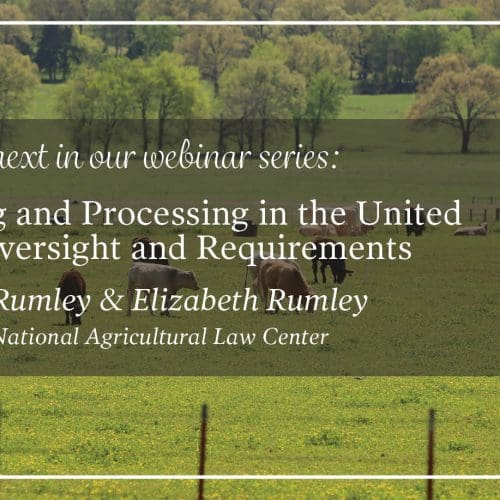 next in our webinar series:

g and Processing in the United
versight and Requirements

Rumley & Elizabeth Rumley

National Agricultural Law Center